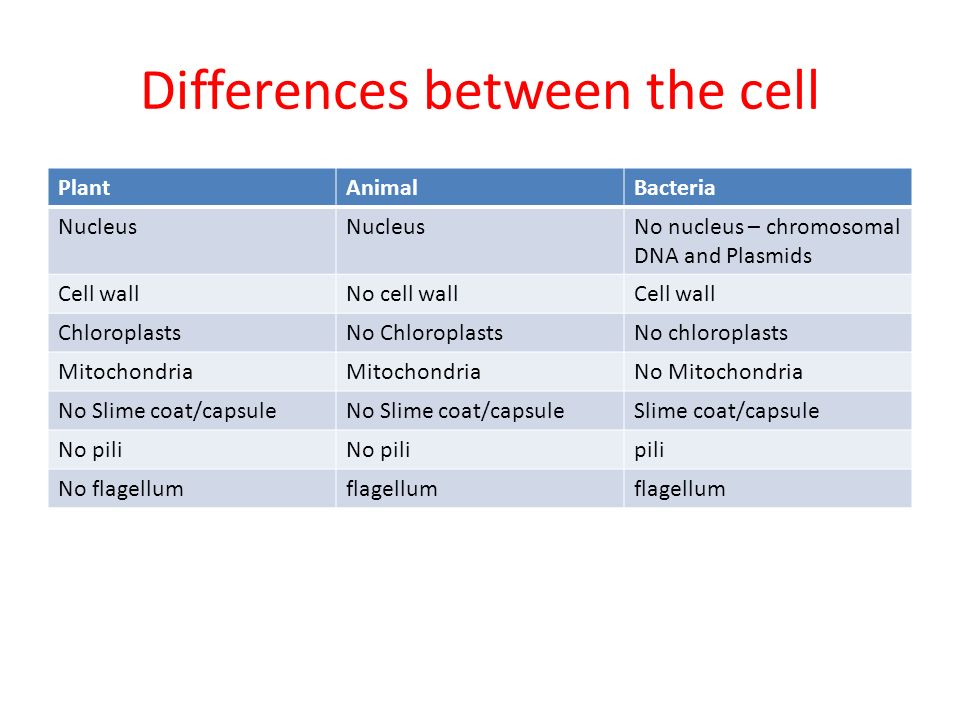 Differences between the cell

| Plant | Animal | Bacteria |
|---|---|---|
| Nucleus | Nucleus | No nucleus – chromosomal DNA and Plasmids |
| Cell wall | No cell wall | Cell wall |
| Chloroplasts | No Chloroplasts | No chloroplasts |
| Mitochondria | Mitochondria | No Mitochondria |
| No Slime coat/capsule | No Slime coat/capsule | Slime coat/capsule |
| No pili | No pili | pili |
| No flagellum | flagellum | flagellum |